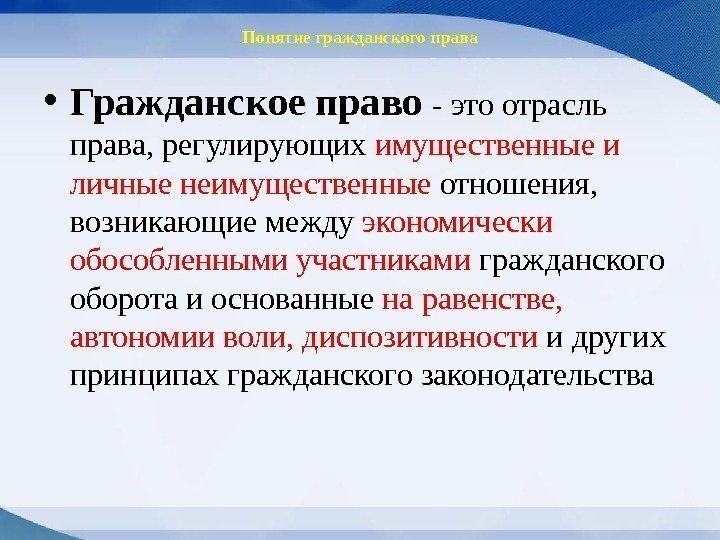 Понятие гражданского права

• Гражданское право - это отрасль права, регулирующих имущественные и личные неимущественные отношения, возникающие между экономически обособленными участниками гражданского оборота и основанные на равенстве, автономии воли, диспозитивности и других принципах гражданского законодательства